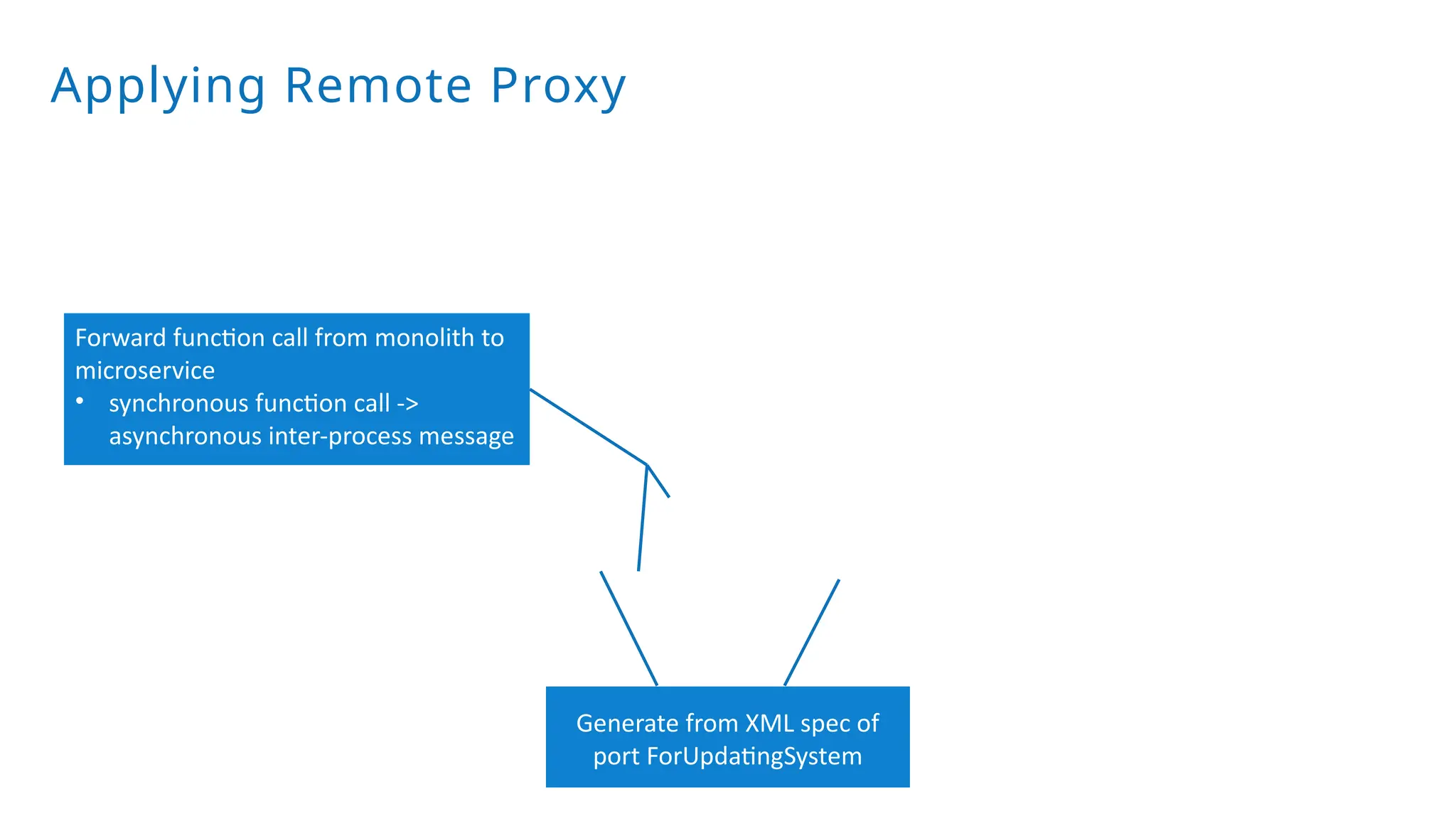 Applying Remote Proxy

Forward function call from monolith to microservice
• synchronous function call -> asynchronous inter-process message

Generate from XML spec of port ForUpdatingSystem